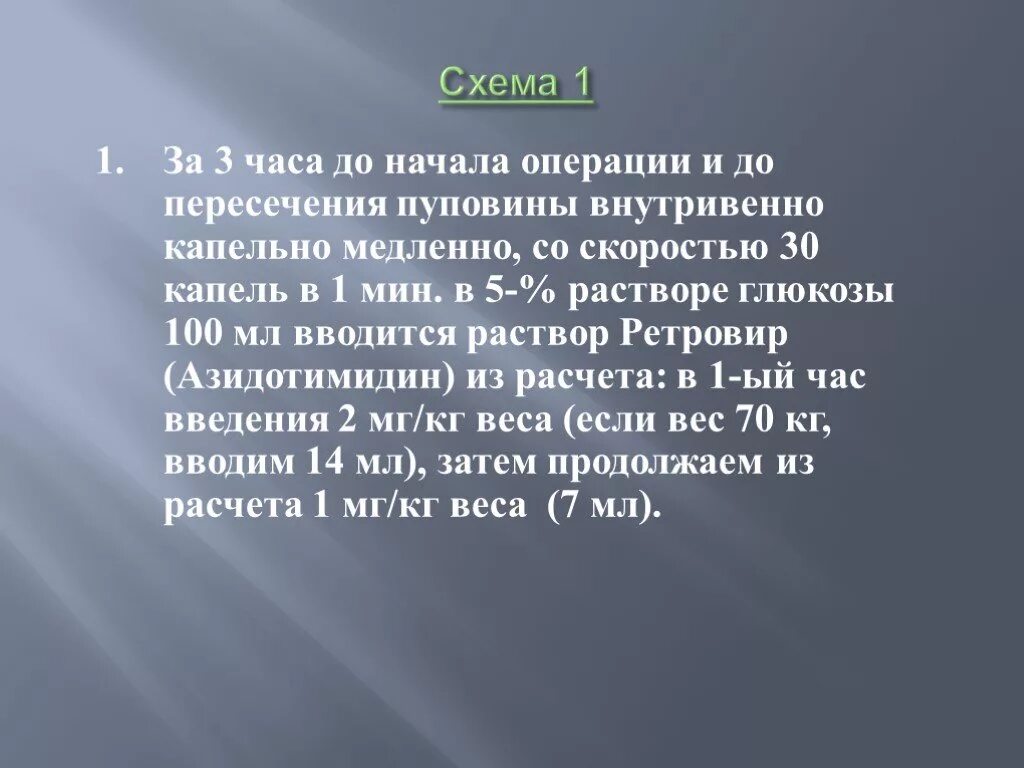 Схема 1

1. За 3 часа до начала операции и до пересечения пуповины внутривенно капельно медленно, со скоростью 30 капель в 1 мин. в 5-% растворе глюкозы 100 мл вводится раствор Ретровир (Азидотимидин) из расчета: в 1-ый час введения 2 мг/кг веса (если вес 70 кг, вводим 14 мл), затем продолжаем из расчета 1 мг/кг веса (7 мл).